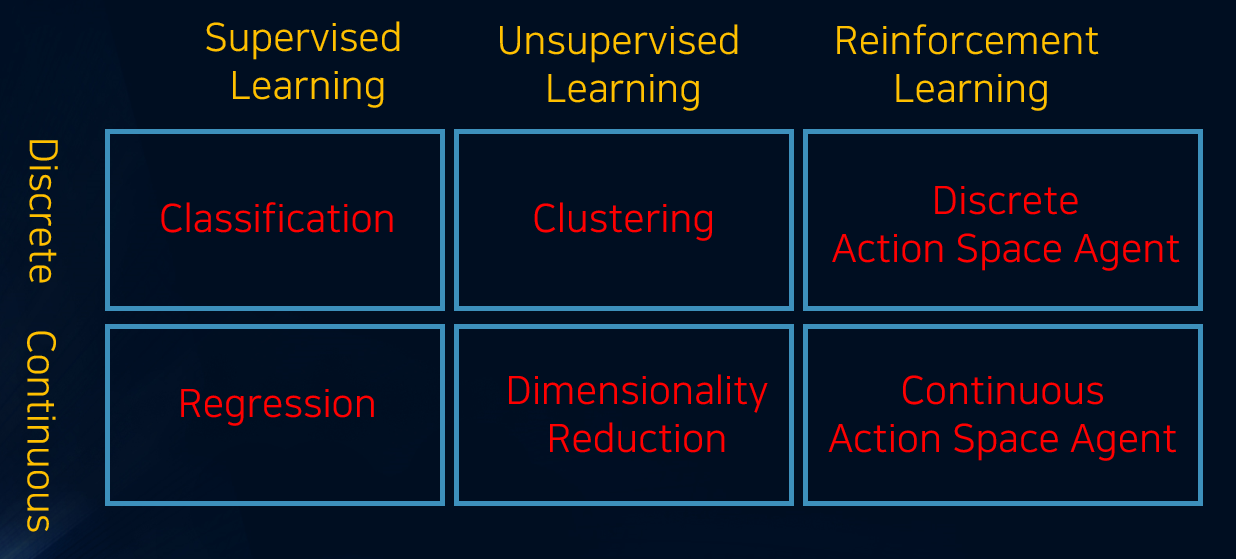 |  | Supervised Learning | Unsupervised Learning | Reinforcement Learning |
|---|---|---|---|
| Discrete | Classification | Clustering | Discrete Action Space Agent |
| Continuous | Regression | Dimensionality Reduction | Continuous Action Space Agent |